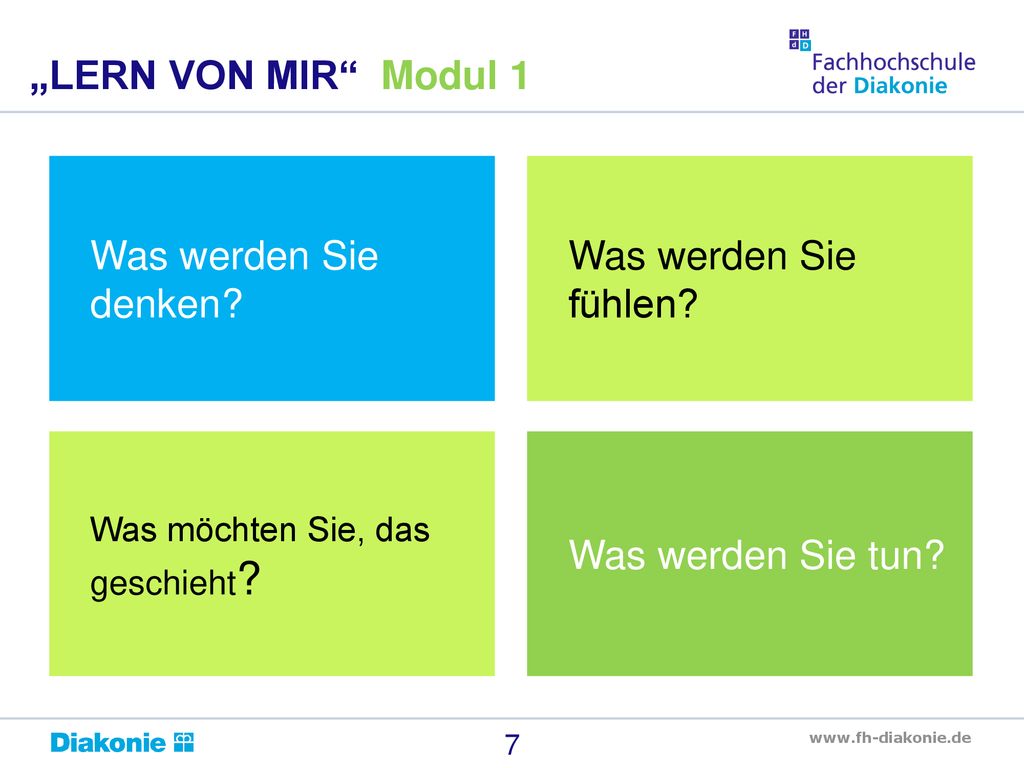 „LERN VON MIR“ Modul 1

F H d D Fachhochschule der Diakonie

Was werden Sie denken?

Was werden Sie fühlen?

Was möchten Sie, das geschieht?

Was werden Sie tun?

Diakonie

7

www.fh-diakonie.de